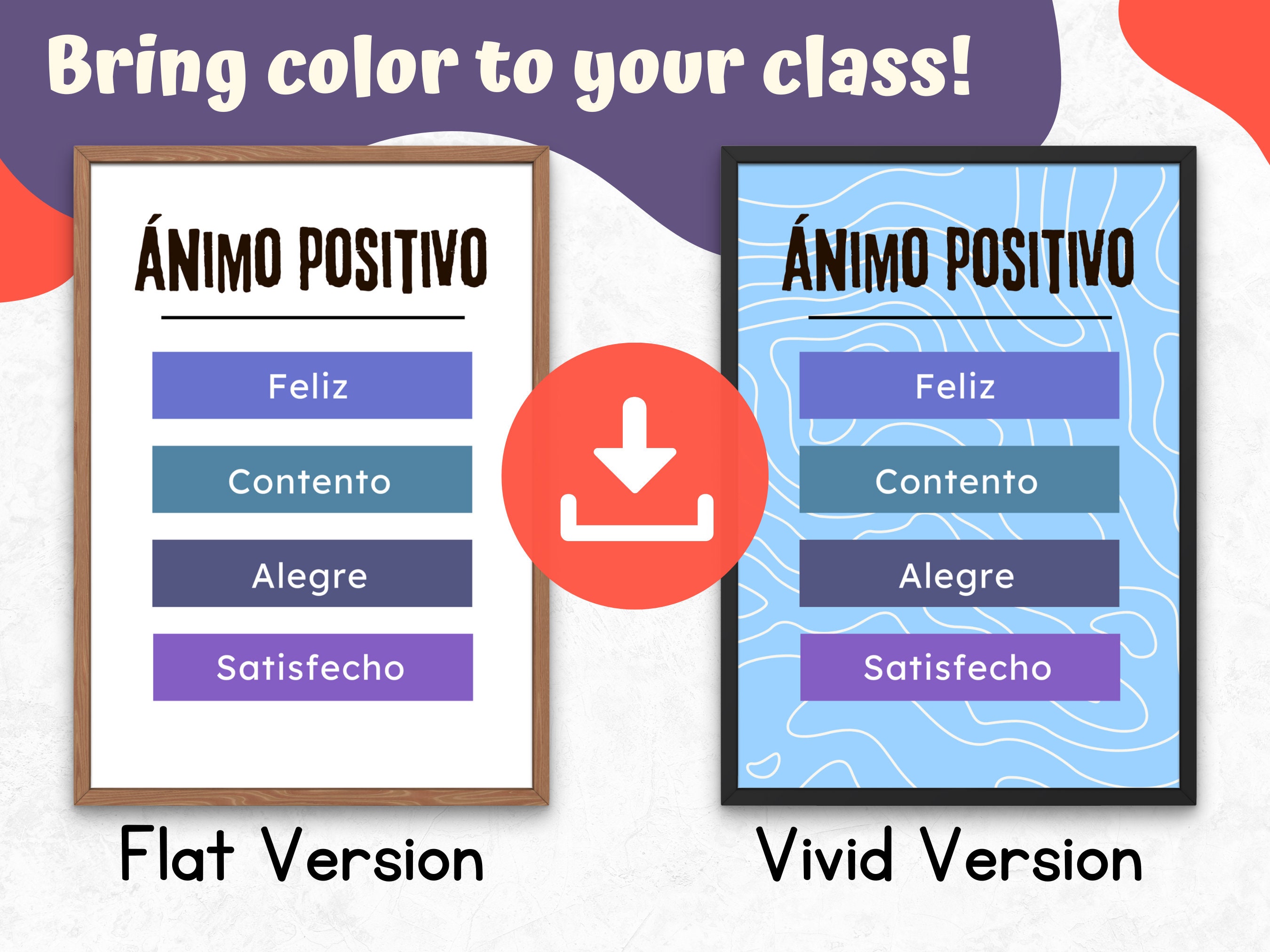 Bring color to your class!

ÁNIMO POSITIVO

Feliz

Contento

Alegre

Satisfecho

Flat Version

ÁNIMO POSITIVO

Feliz

Contento

Alegre

Satisfecho

Vivid Version